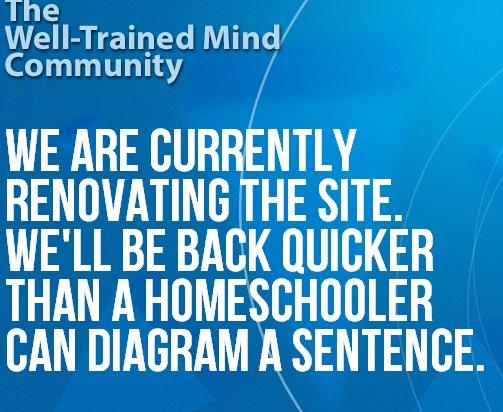 The
Well-Trained Mind
Community

WE ARE CURRENTLY RENOVATING THE SITE. WE'LL BE BACK QUICKER THAN A HOMESCHOOLER CAN DIAGRAM A SENTENCE.